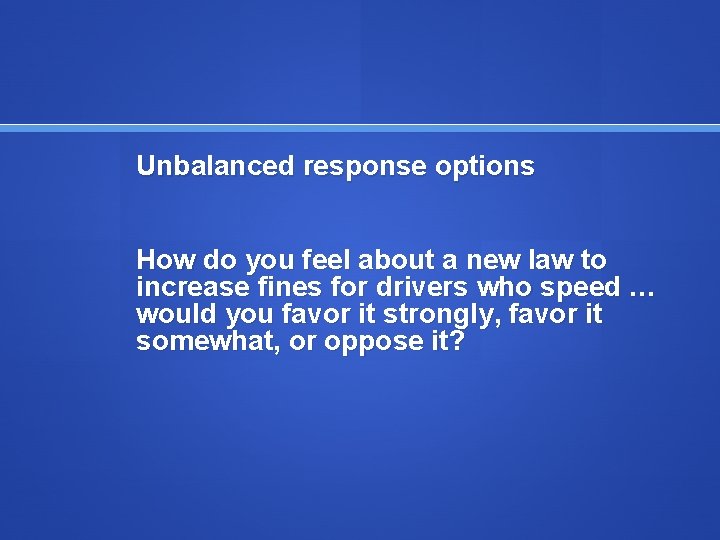 Unbalanced response options

How do you feel about a new law to increase fines for drivers who speed … would you favor it strongly, favor it somewhat, or oppose it?